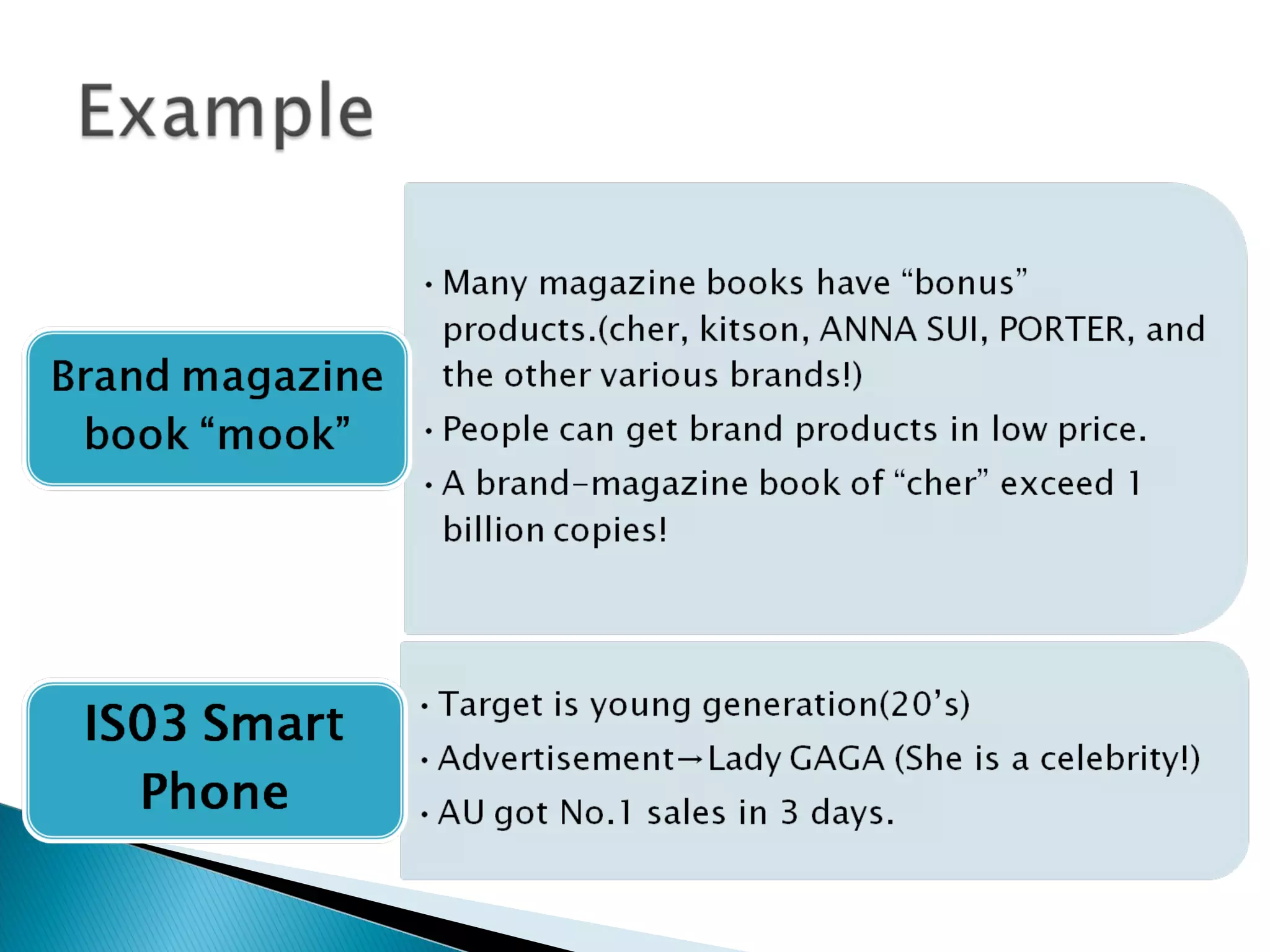 Example

Brand magazine book “mook”

• Many magazine books have “bonus” products.(cher, kitson, ANNA SUI, PORTER, and the other various brands!)
• People can get brand products in low price.
• A brand-magazine book of “cher” exceed 1 billion copies!

IS03 Smart Phone

• Target is young generation(20’s)
• Advertisement→Lady GAGA (She is a celebrity!)
• AU got No.1 sales in 3 days.